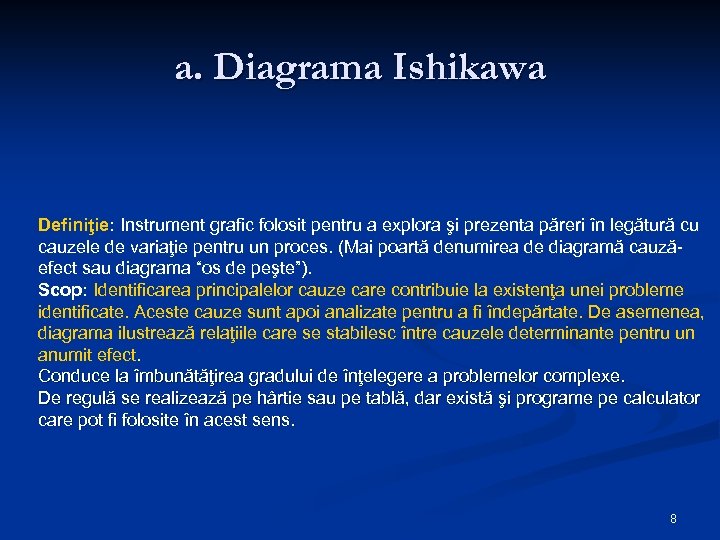 a. Diagrama Ishikawa

Definiţie: Instrument grafic folosit pentru a explora şi prezenta păreri în legătură cu cauzele de variaţie pentru un proces. (Mai poartă denumirea de diagramă cauză-efect sau diagrama “os de peşte”).
Scop: Identificarea principalelor cauze care contribuie la existenţa unei probleme identificate. Aceste cauze sunt apoi analizate pentru a fi îndepărtate. De asemenea, diagrama ilustrează relaţiile care se stabilesc între cauzele determinante pentru un anumit efect.
Conduce la îmbunătăţirea gradului de înţelegere a problemelor complexe.
De regulă se realizează pe hârtie sau pe tablă, dar există şi programe pe calculator care pot fi folosite în acest sens.

8